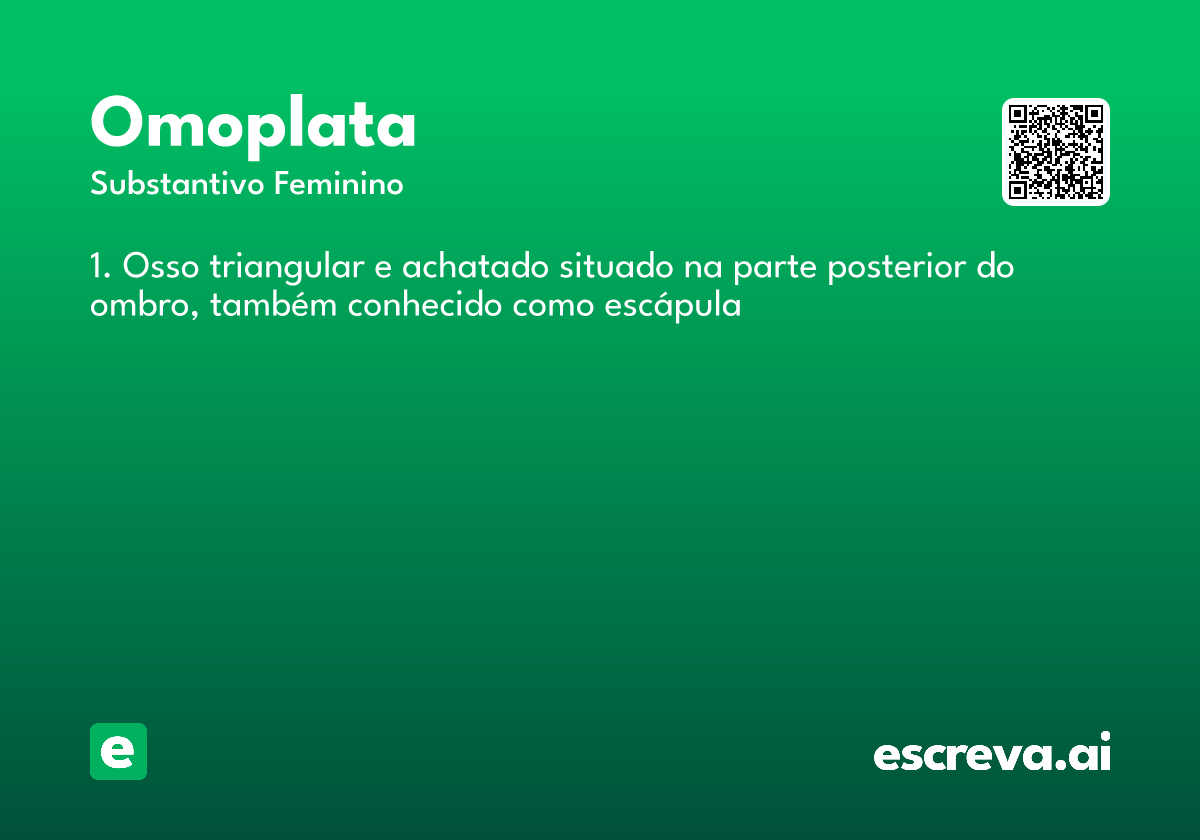 Omoplata
Substantivo Feminino

1. Osso triangular e achatado situado na parte posterior do ombro, também conhecido como escápula

e

escreva.ai